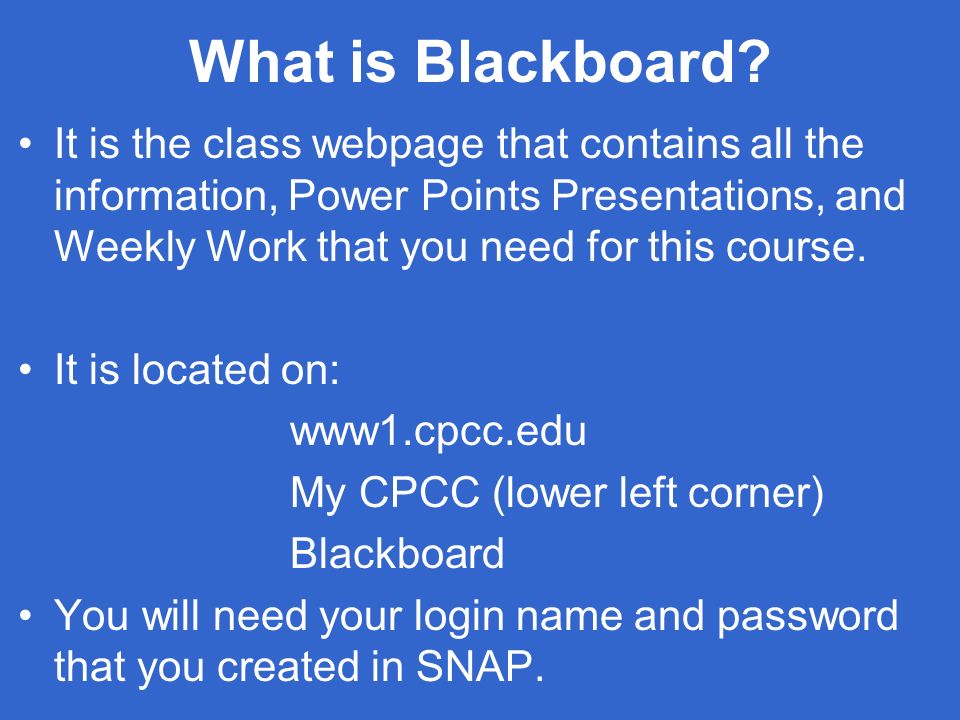 What is Blackboard?

• It is the class webpage that contains all the information, Power Points Presentations, and Weekly Work that you need for this course.

• It is located on:

www1.cpcc.edu

My CPCC (lower left corner)

Blackboard

• You will need your login name and password that you created in SNAP.